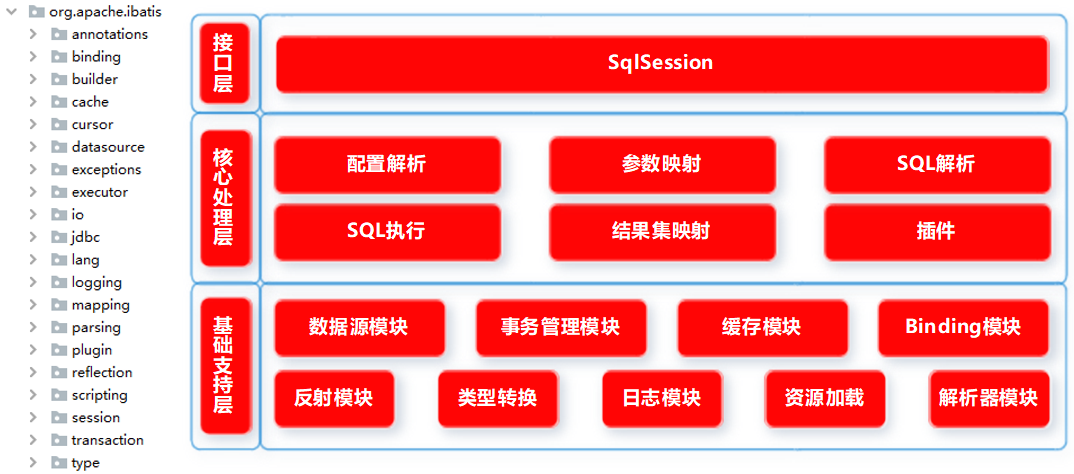 org.apache.ibatis
annotations
binding
builder
cache
cursor
datasource
exceptions
executor
io
jdbc
lang
logging
mapping
parsing
plugin
reflection
scripting
session
transaction
type

接口层

SqlSession

核心处理层

配置解析
参数映射
SQL解析
SQL执行
结果集映射
插件

基础支持层

数据源模块
事务管理模块
缓存模块
Binding模块
反射模块
类型转换
日志模块
资源加载
解析器模块